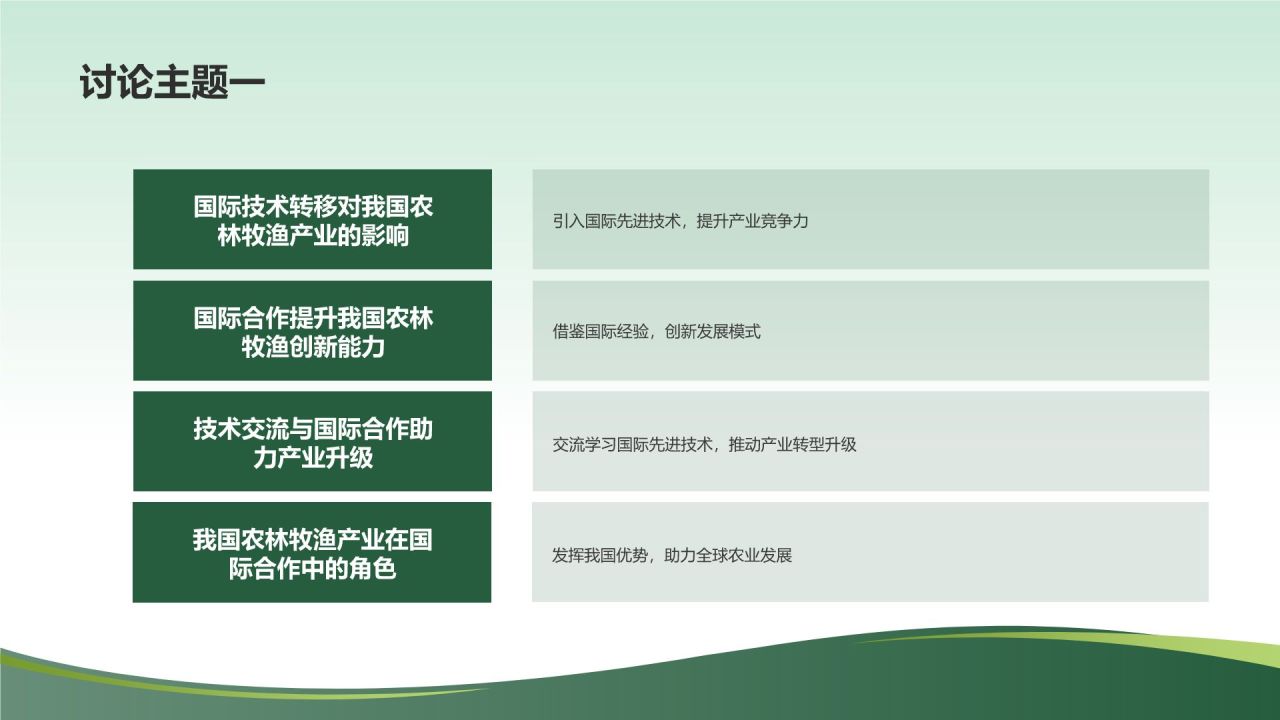 讨论主题一

国际技术转移对我国农林牧渔产业的影响

引入国际先进技术，提升产业竞争力

国际合作提升我国农林牧渔创新能力

借鉴国际经验，创新发展模式

技术交流与国际合作助力产业升级

交流学习国际先进技术，推动产业转型升级

我国农林牧渔产业在国际合作中的角色

发挥我国优势，助力全球农业发展